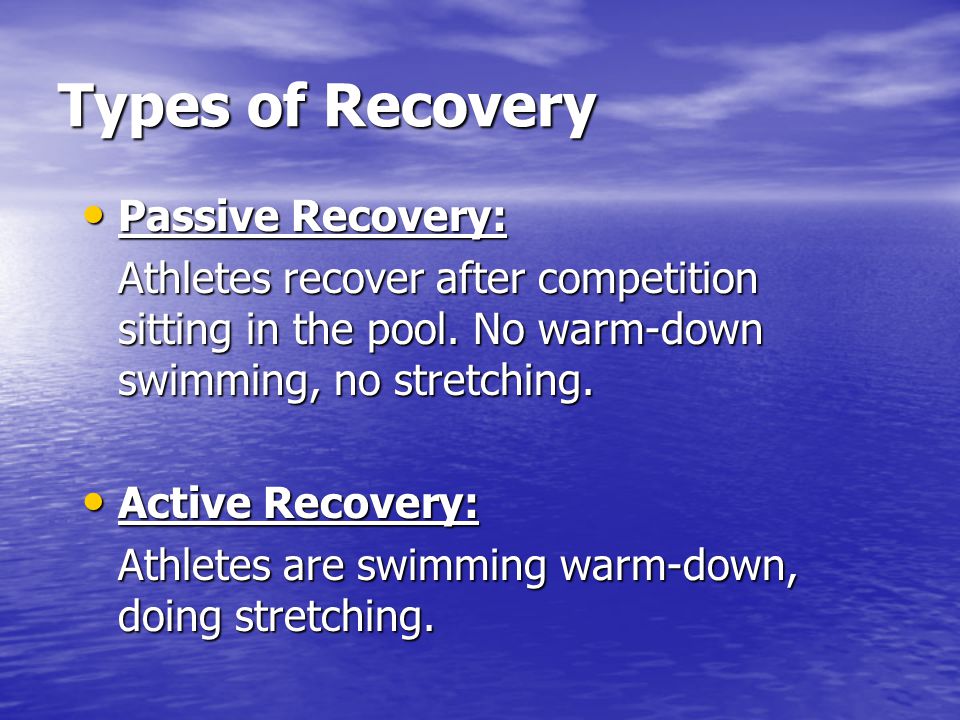 Types of Recovery

• Passive Recovery:

Athletes recover after competition sitting in the pool. No warm-down swimming, no stretching.

• Active Recovery:

Athletes are swimming warm-down, doing stretching.